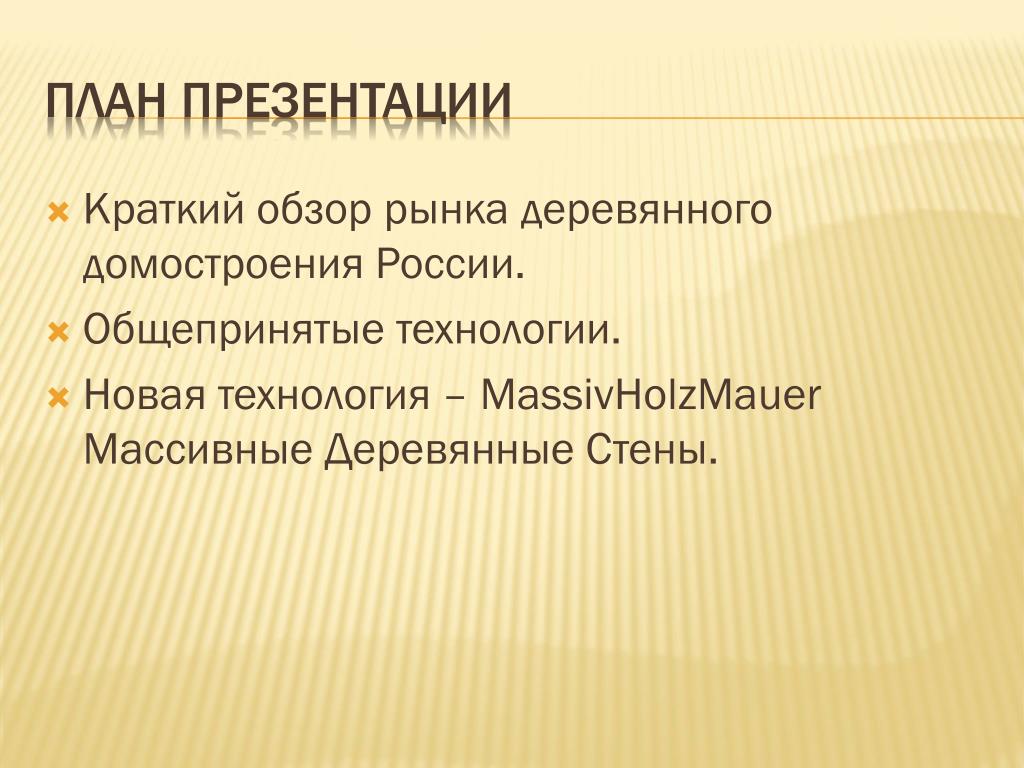 ПЛАН ПРЕЗЕНТАЦИИ

Краткий обзор рынка деревянного домостроения России.

Общепринятые технологии.

Новая технология – MassivHolzMauer Массивные Деревянные Стены.